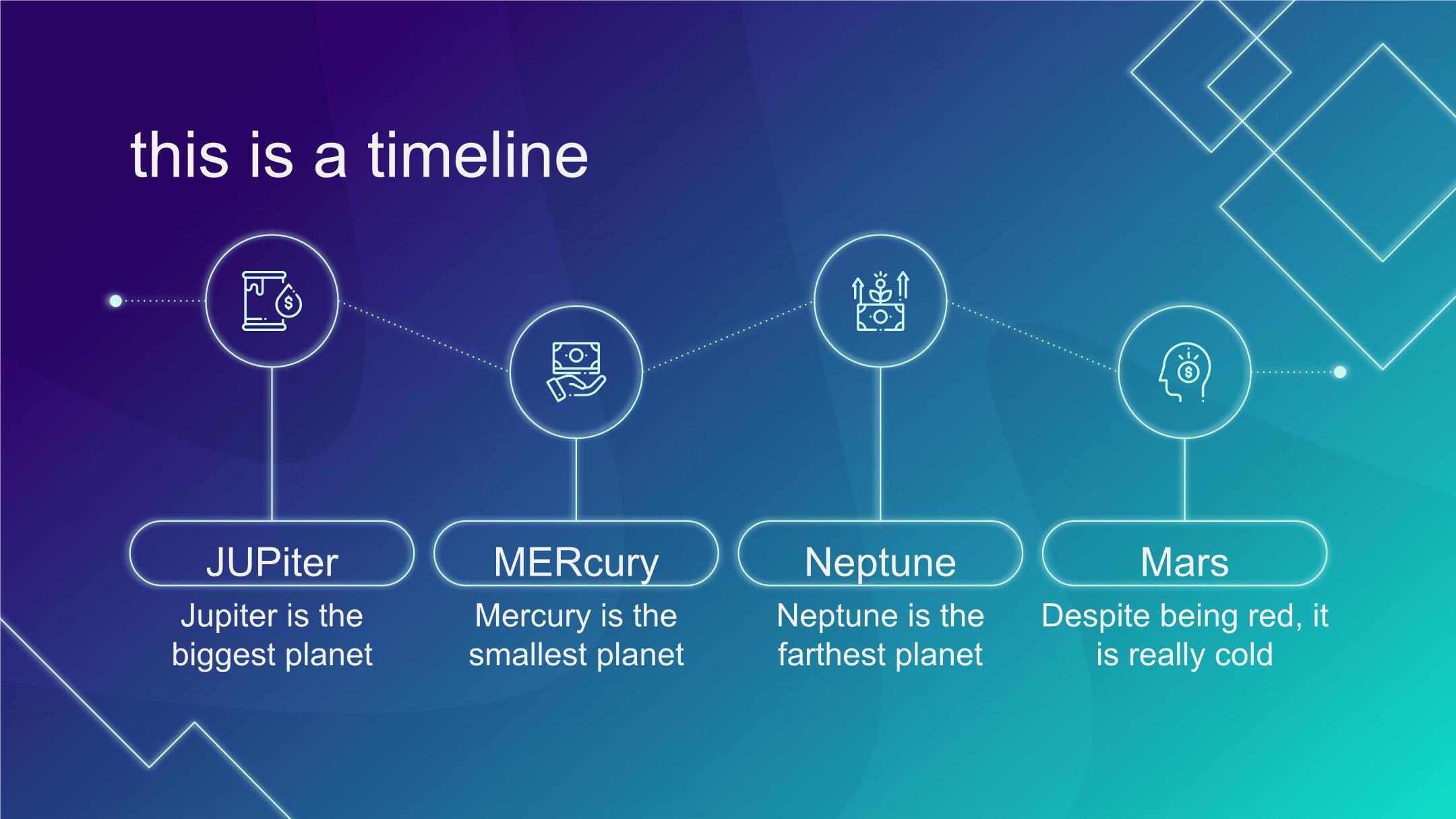 this is a timeline

JUPiter

Jupiter is the biggest planet

MERcury

Mercury is the smallest planet

Neptune

Neptune is the farthest planet

Mars

Despite being red, it is really cold